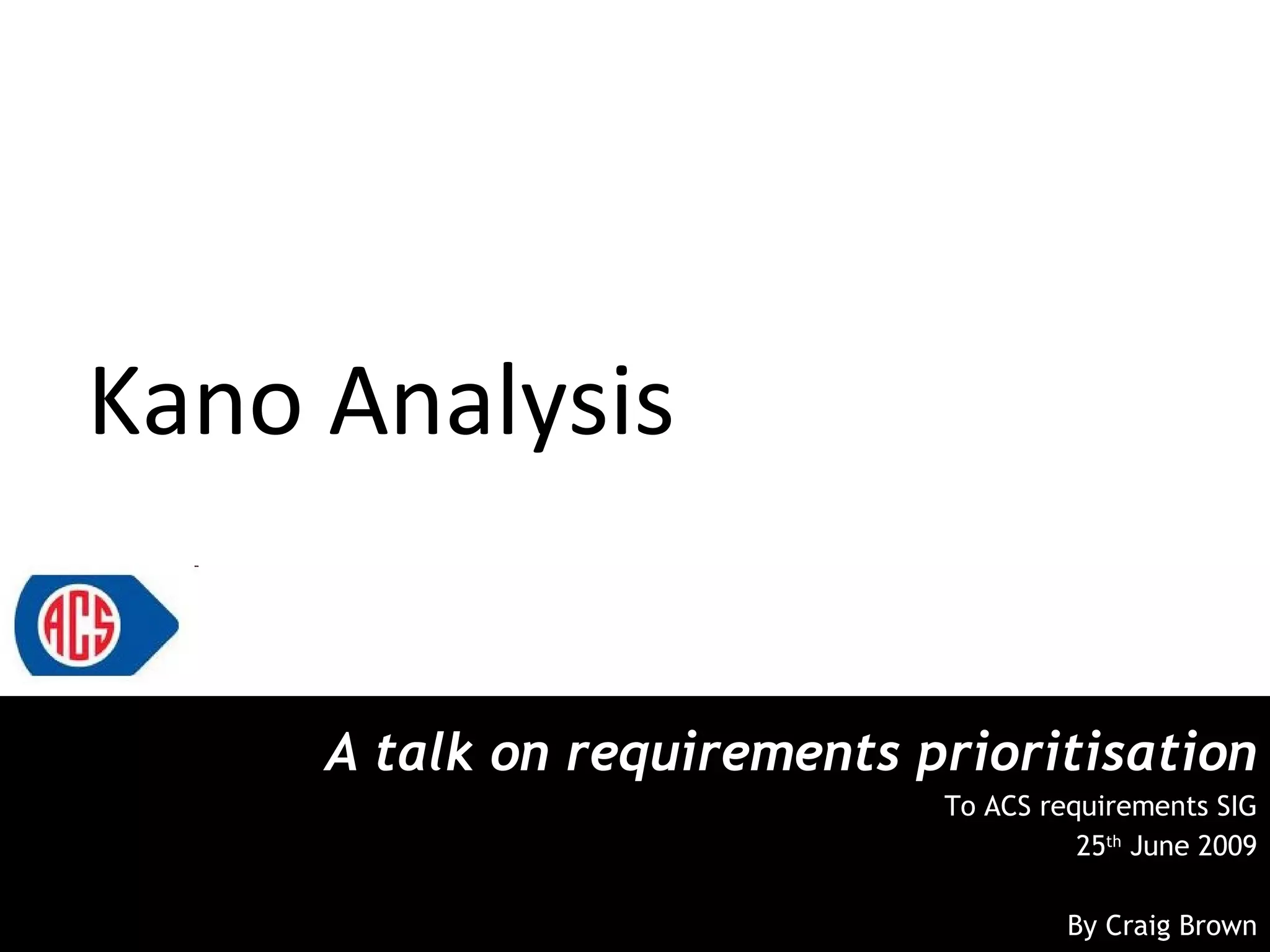 Kano Analysis

ACS

A talk on requirements prioritisation

To ACS requirements SIG
25th June 2009

By Craig Brown